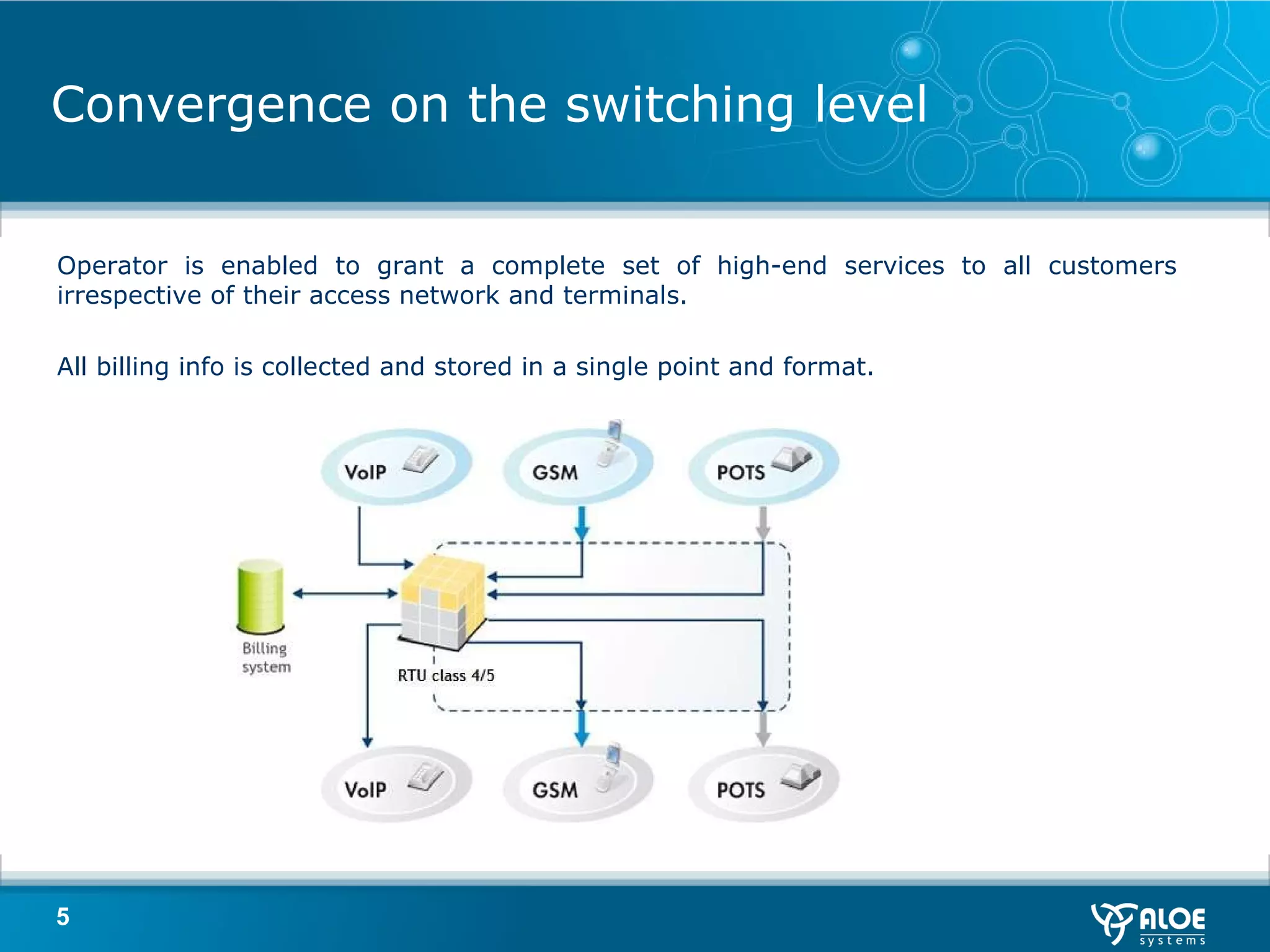 Convergence on the switching level

Operator is enabled to grant a complete set of high-end services to all customers irrespective of their access network and terminals.

All billing info is collected and stored in a single point and format.

VoIP
GSM
POTS
Billing system
RTU class 4/5
VoIP
GSM
POTS

5

ALOE systems